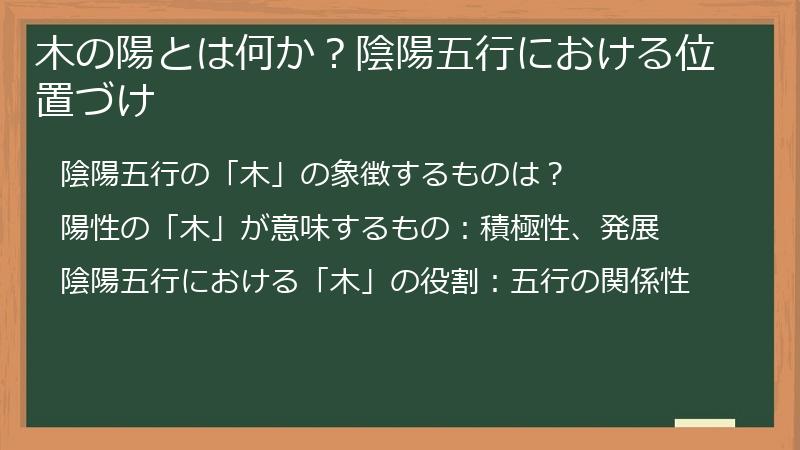 木の陽とは何か？陰陽五行における位置づけ

陰陽五行の「木」の象徴するものは？

陽性の「木」が意味するもの：積極性、発展

陰陽五行における「木」の役割：五行の関係性